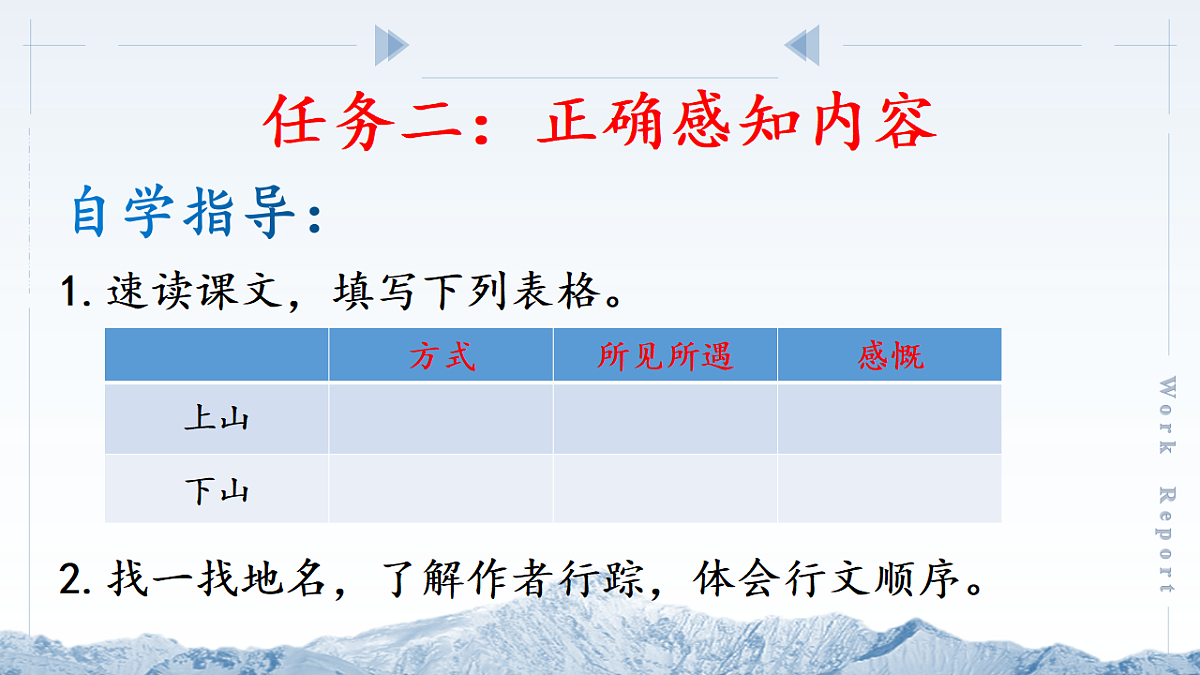 任务二：正确感知内容

自学指导：

1. 速读课文，填写下列表格。

| | 方式 | 所见所遇 | 感慨 |
|---|---|---|---|
| 上山 | | | |
| 下山 | | | |

2. 找一找地名，了解作者行踪，体会行文顺序。

Work Report